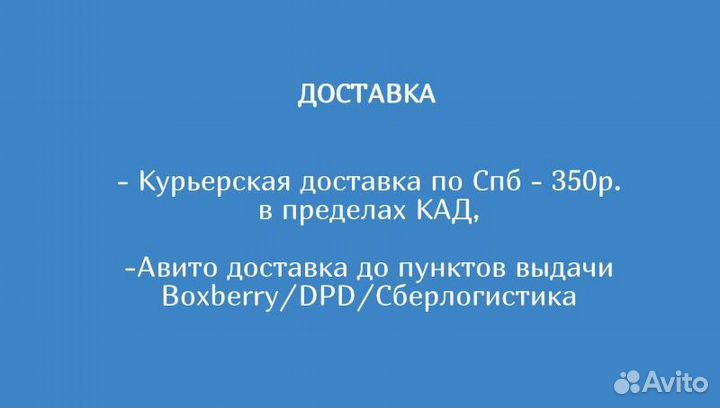 ДОСТАВКА

- Курьерская доставка по Спб - 350р. в пределах КАД,

-Авито доставка до пунктов выдачи Boxberry/DPD/Сберлогистика

Avito